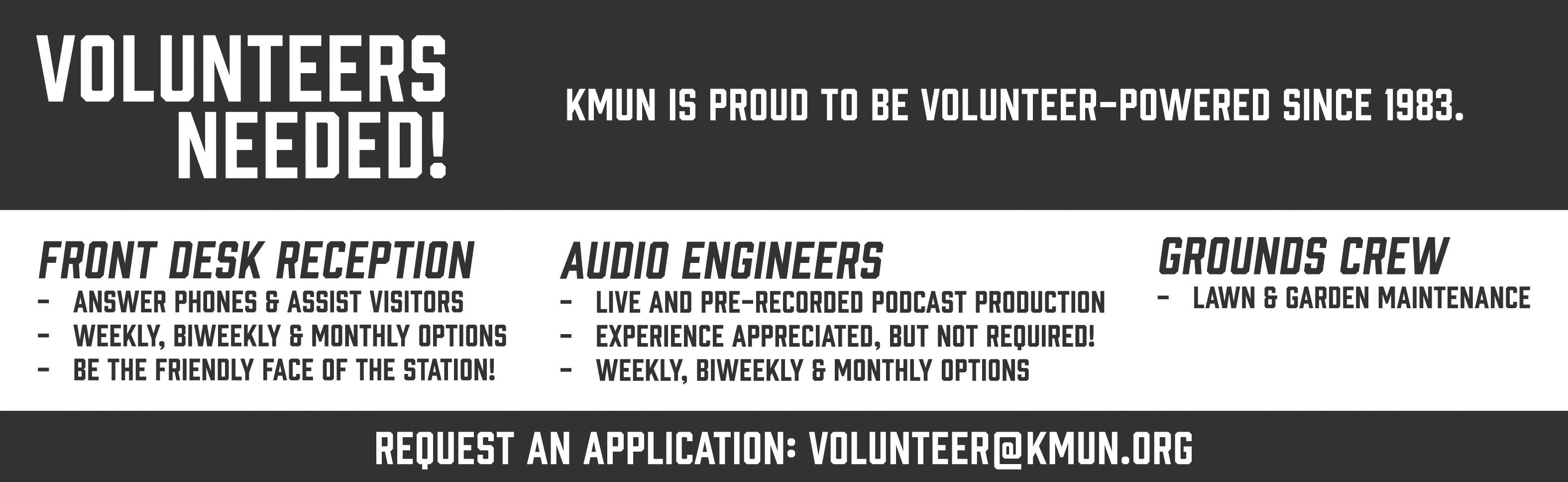 VOLUNTEERS NEEDED!

KMUN IS PROUD TO BE VOLUNTEER-POWERED SINCE 1983.

FRONT DESK RECEPTION
- ANSWER PHONES & ASSIST VISITORS
- WEEKLY, BIWEEKLY & MONTHLY OPTIONS
- BE THE FRIENDLY FACE OF THE STATION!

AUDIO ENGINEERS
- LIVE AND PRE-RECORDED PODCAST PRODUCTION
- EXPERIENCE APPRECIATED, BUT NOT REQUIRED!
- WEEKLY, BIWEEKLY & MONTHLY OPTIONS

GROUNDS CREW
- LAWN & GARDEN MAINTENANCE

REQUEST AN APPLICATION: VOLUNTEER@KMUN.ORG